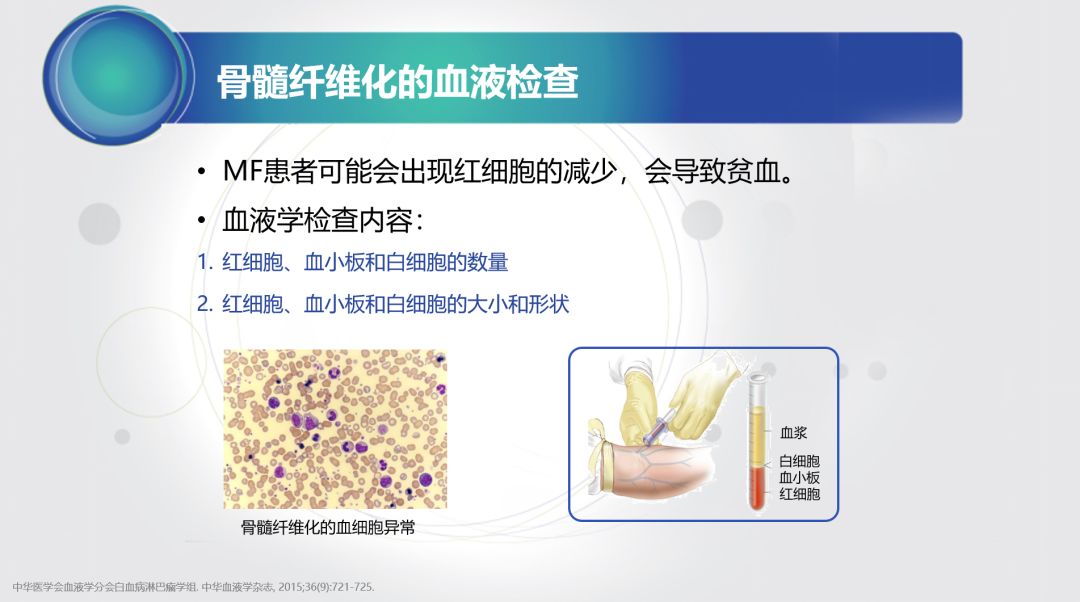 骨髓纤维化的血液检查

• MF患者可能会出现红细胞的减少，会导致贫血。

• 血液学检查内容：

1. 红细胞、血小板和白细胞的数量

2. 红细胞、血小板和白细胞的大小和形状

骨髓纤维化的血细胞异常

血浆

白细胞
血小板
红细胞

中华医学会血液学分会白血病淋巴瘤学组. 中华血液学杂志, 2015;36(9):721-725.